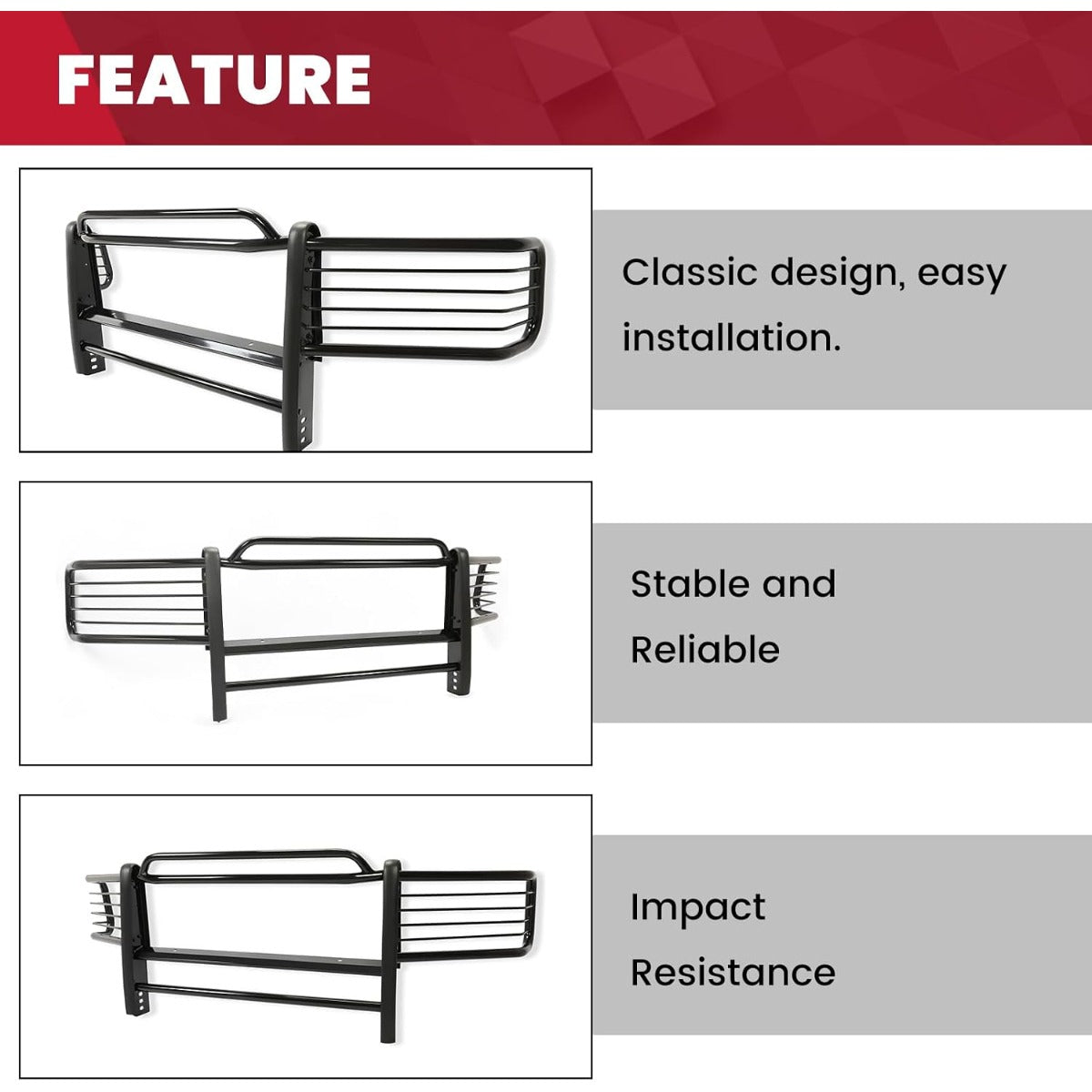 FEATURE

Classic design, easy installation.

Stable and Reliable

Impact Resistance